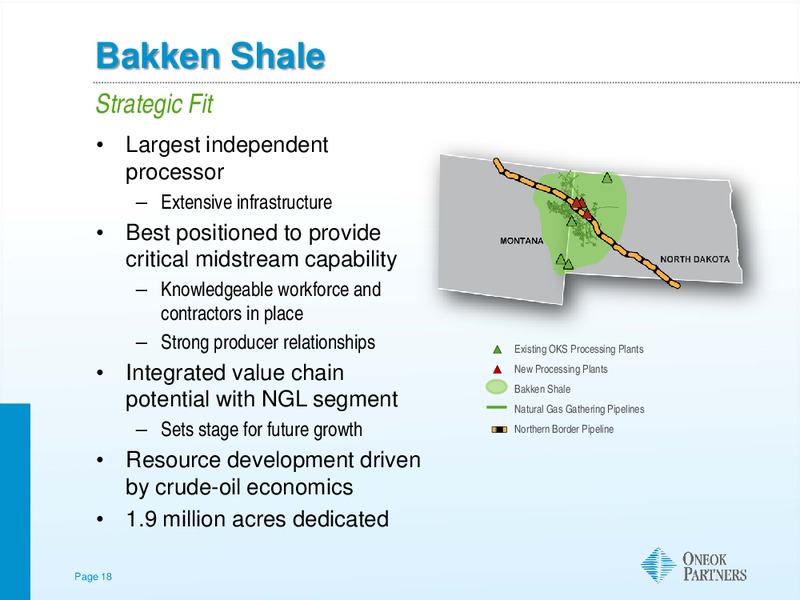 Bakken Shale

Strategic Fit

• Largest independent processor
– Extensive infrastructure
• Best positioned to provide critical midstream capability
– Knowledgeable workforce and contractors in place
– Strong producer relationships
• Integrated value chain potential with NGL segment
– Sets stage for future growth
• Resource development driven by crude-oil economics
• 1.9 million acres dedicated

MONTANA
NORTH DAKOTA

Existing OKS Processing Plants
New Processing Plants
Bakken Shale
Natural Gas Gathering Pipelines
Northern Border Pipeline

Page 18

ONEOK PARTNERS